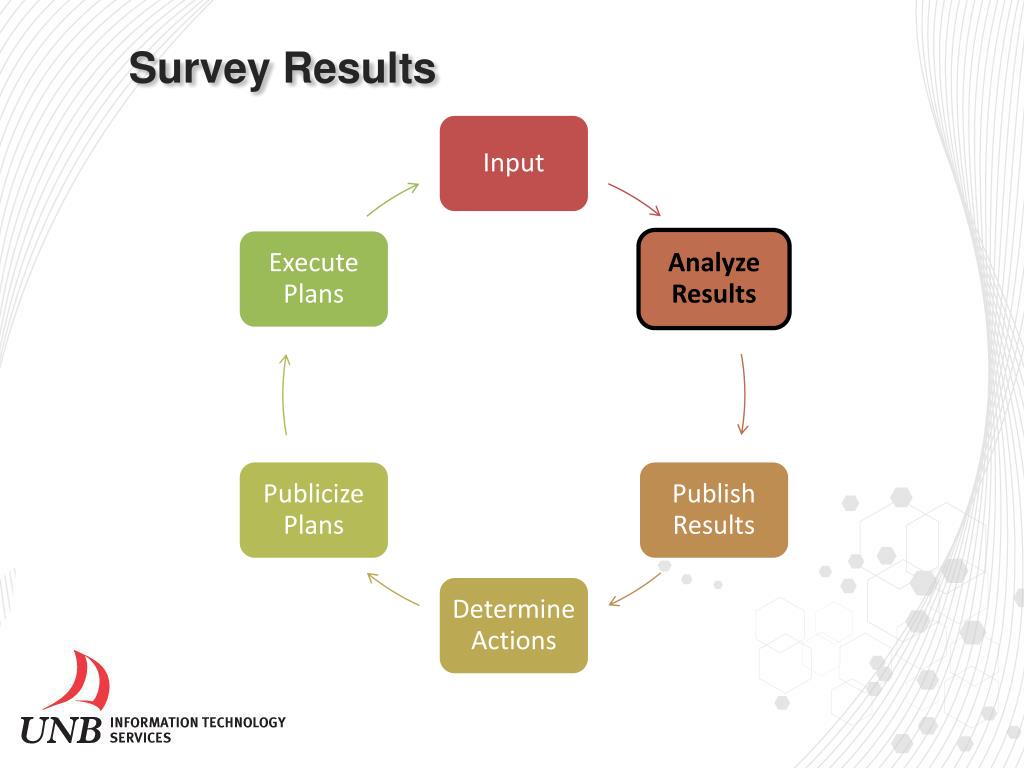 Survey Results

Input

Analyze Results

Publish Results

Determine Actions

Publicize Plans

Execute Plans

UNB INFORMATION TECHNOLOGY SERVICES